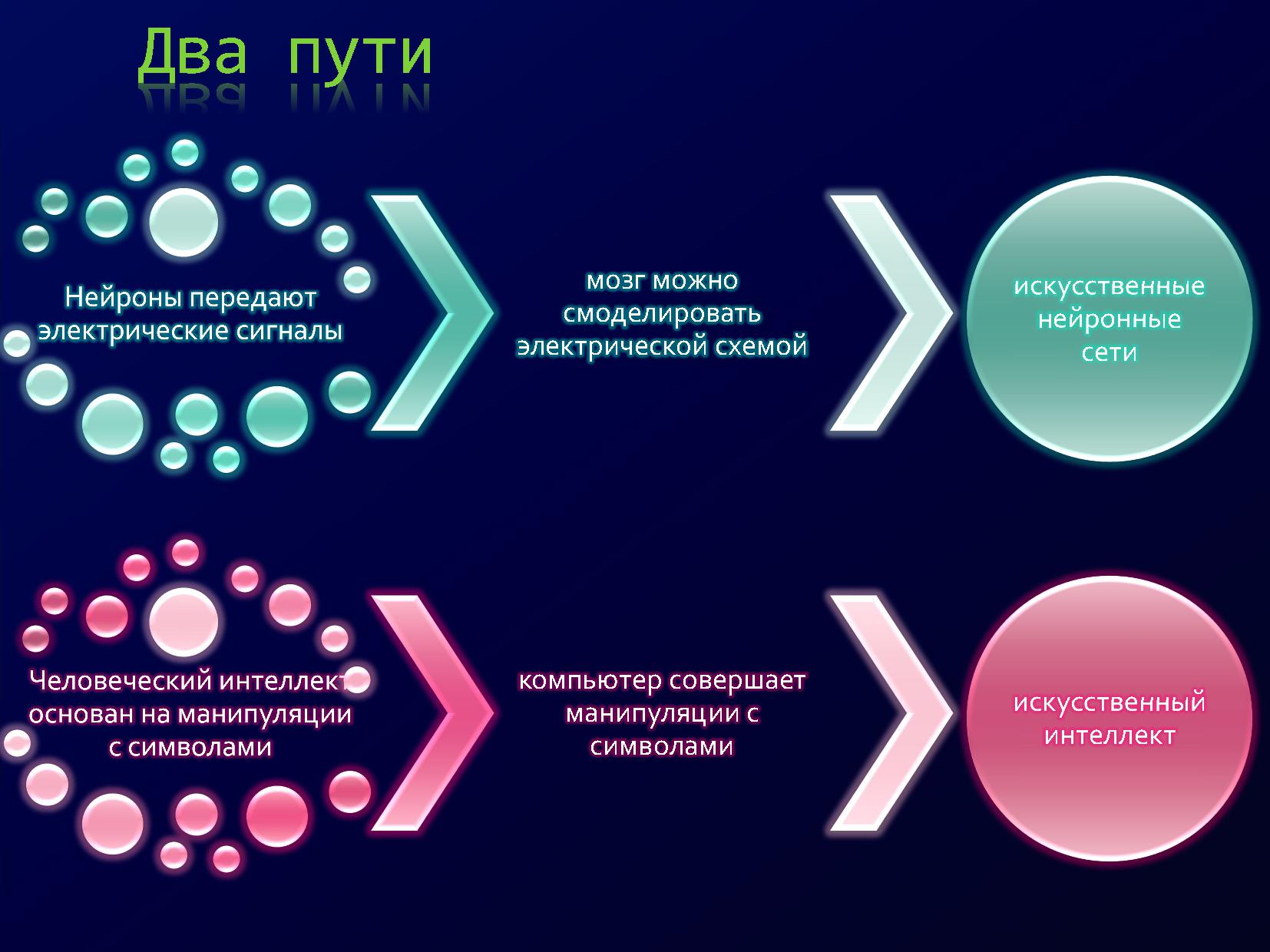 Два пути

Нейроны передают электрические сигналы

мозг можно смоделировать электрической схемой

искусственные нейронные сети

Человеческий интеллект основан на манипуляции с символами

компьютер совершает манипуляции с символами

искусственный интеллект